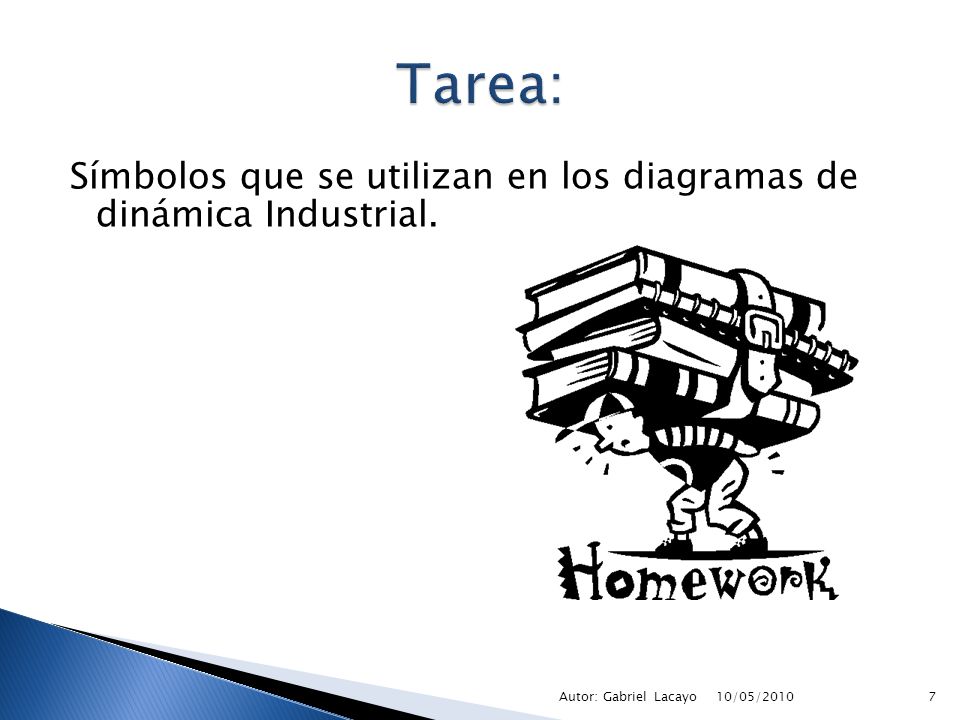 Tarea:

Símbolos que se utilizan en los diagramas de dinámica Industrial.

Homework

Autor: Gabriel Lacayo 10/05/2010 7